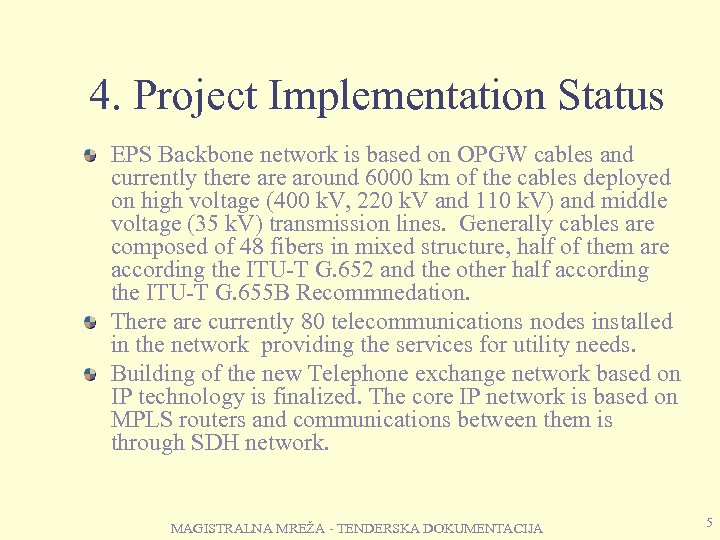 4. Project Implementation Status

EPS Backbone network is based on OPGW cables and currently there are around 6000 km of the cables deployed on high voltage (400 kV, 220 kV and 110 kV) and middle voltage (35 kV) transmission lines. Generally cables are composed of 48 fibers in mixed structure, half of them are according the ITU-T G.652 and the other half according the ITU-T G.655B Recommnedation.

There are currently 80 telecommunications nodes installed in the network providing the services for utility needs.

Building of the new Telephone exchange network based on IP technology is finalized. The core IP network is based on MPLS routers and communications between them is through SDH network.

MAGISTRALNA MREŽA - TENDERSKA DOKUMENTACIJA

5